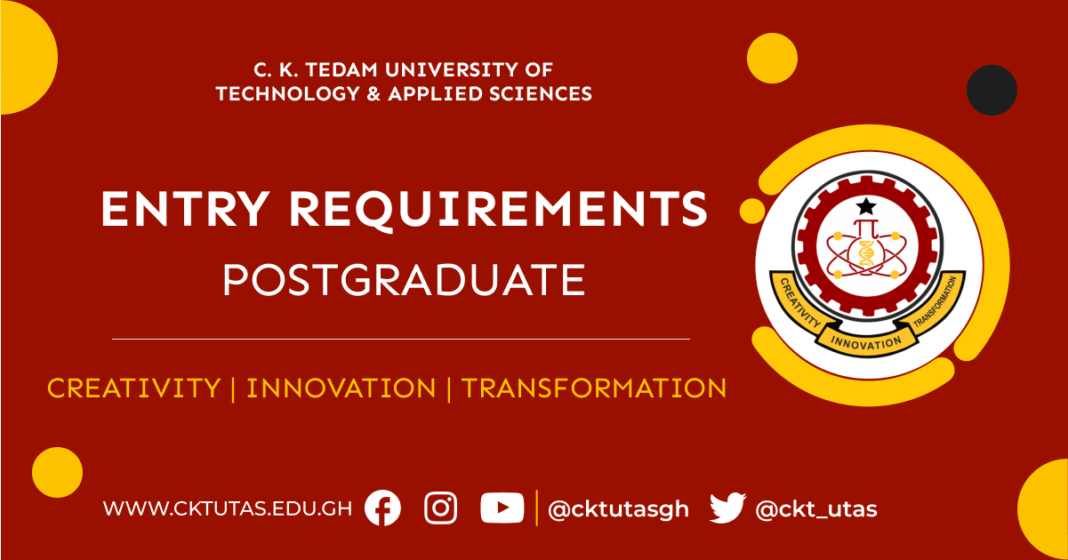 C. K. TEDAM UNIVERSITY OF TECHNOLOGY & APPLIED SCIENCES

ENTRY REQUIREMENTS
POSTGRADUATE

CREATIVITY | INNOVATION | TRANSFORMATION

CREATIVITY INNOVATION TRANSFORMATION

WWW.CKTUTAS.EDU.GH @cktutasgh @ckt_utas